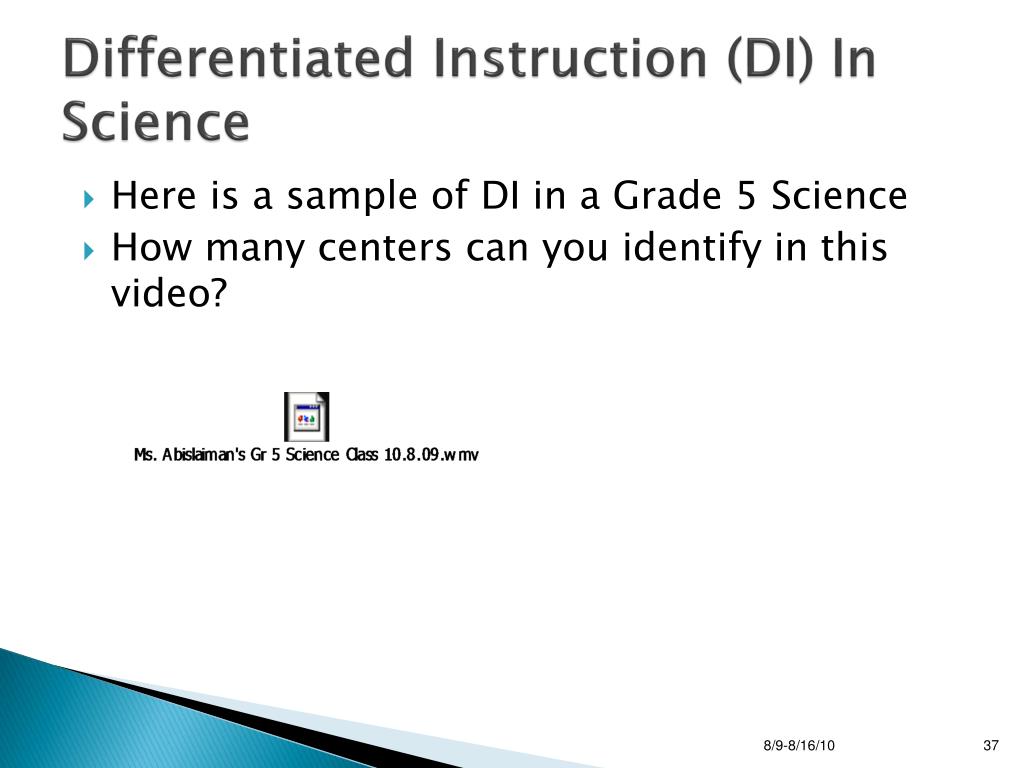 Differentiated Instruction (DI) In Science

Here is a sample of DI in a Grade 5 Science

How many centers can you identify in this video?

Ms. Abislaiman's Gr 5 Science Class 10.8.09.wmv

8/9-8/16/10

37